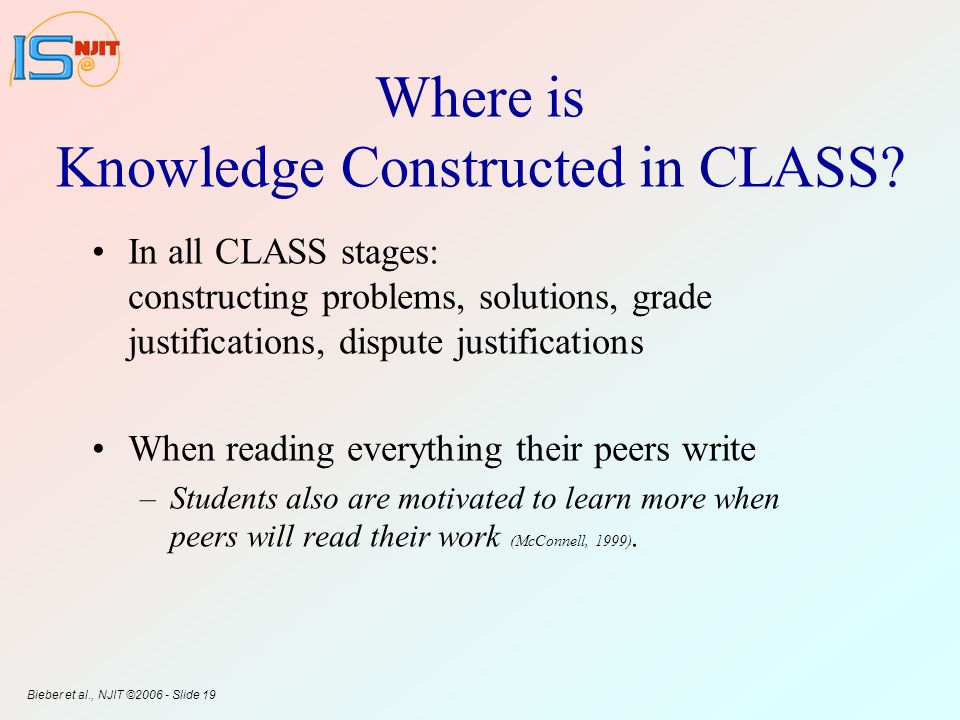 IS NJIT @

Where is
Knowledge Constructed in CLASS?

• In all CLASS stages:
constructing problems, solutions, grade justifications, dispute justifications

• When reading everything their peers write
– Students also are motivated to learn more when peers will read their work (McConnell, 1999).

Bieber et al., NJIT ©2006 - Slide 19